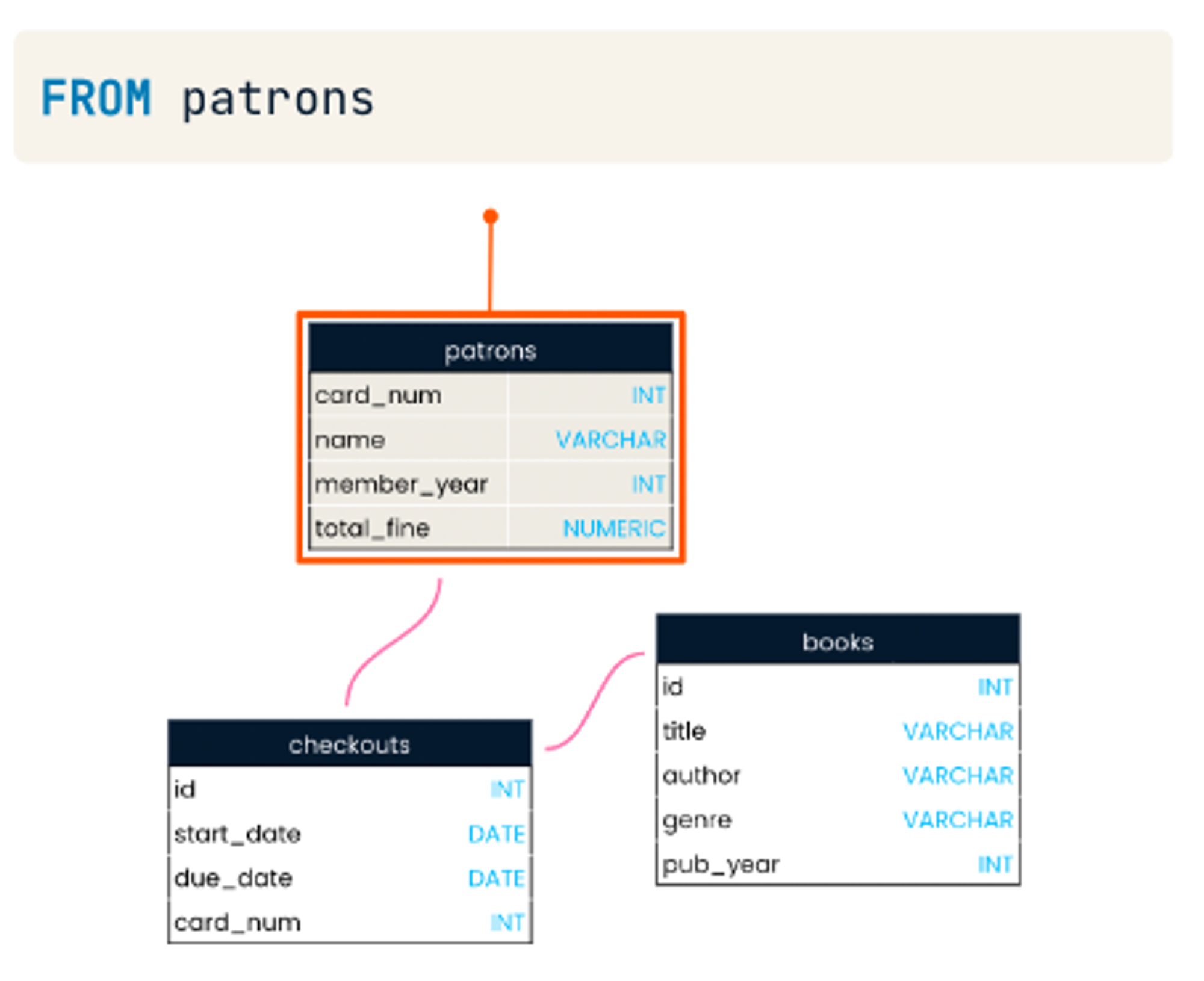 FROM patrons

| patrons | |
|---|---|
| card_num | INT |
| name | VARCHAR |
| member_year | INT |
| total_fine | NUMERIC |

| checkouts | |
|---|---|
| id | INT |
| start_date | DATE |
| due_date | DATE |
| card_num | INT |

| books | |
|---|---|
| id | INT |
| title | VARCHAR |
| author | VARCHAR |
| genre | VARCHAR |
| pub_year | INT |